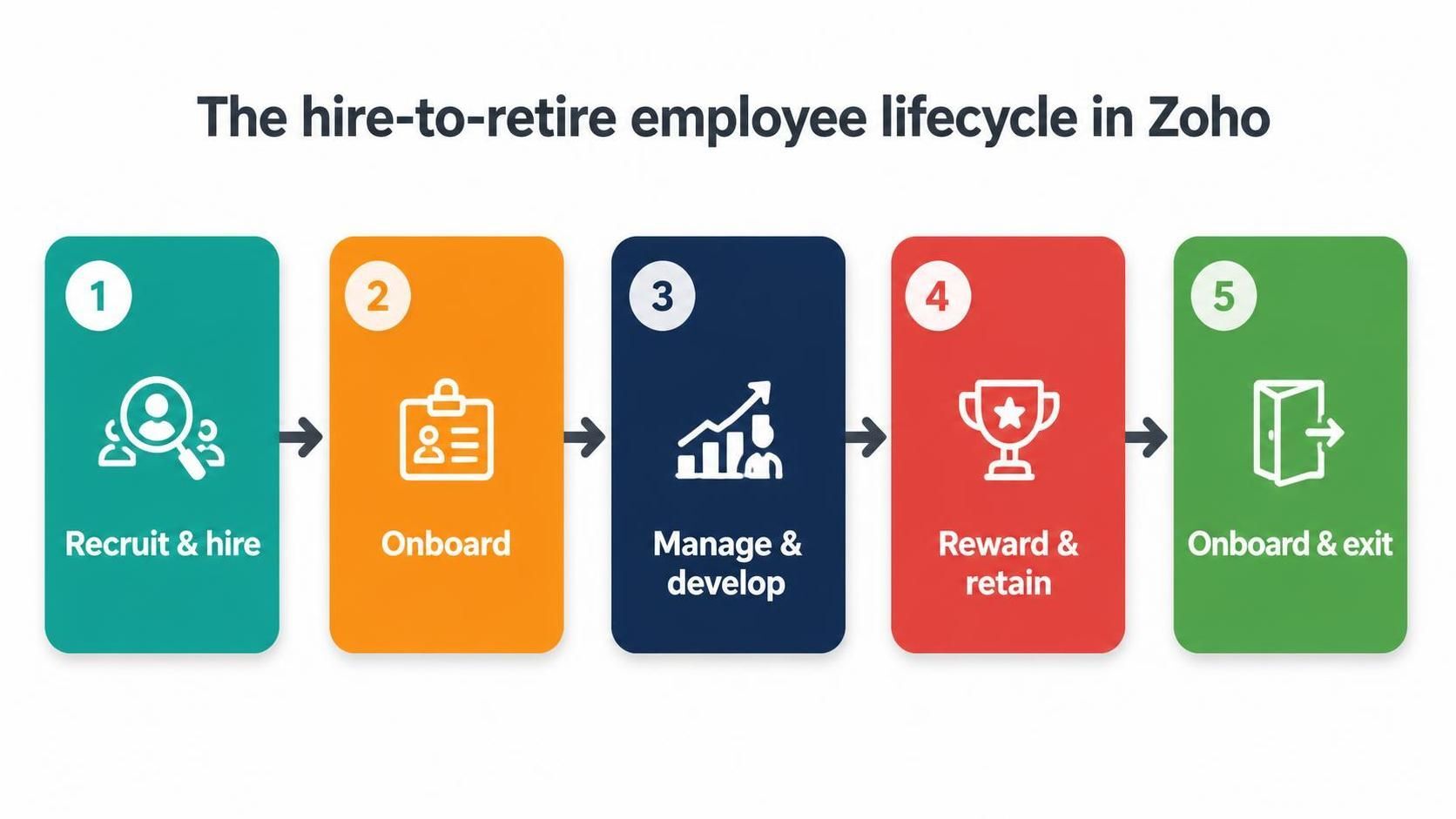 The hire-to-retire employee lifecycle in Zoho

1
Recruit & hire

2
Onboard

3
Manage & develop

4
Reward & retain

5
Onboard & exit